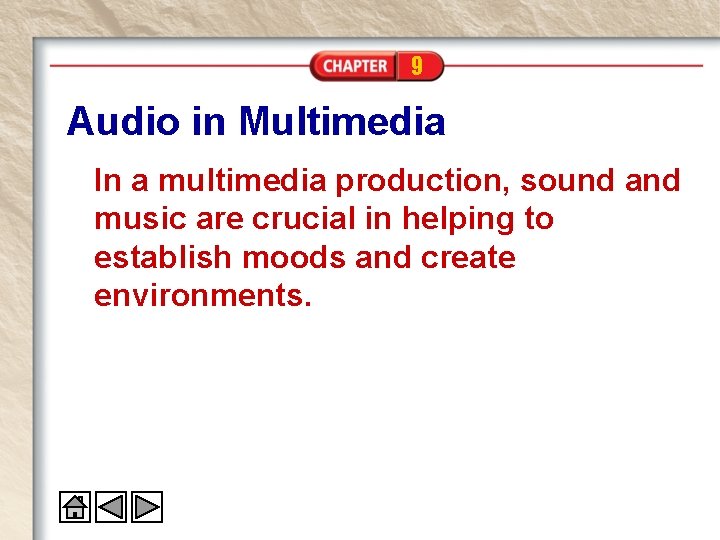 CHAPTER 9

Audio in Multimedia

In a multimedia production, sound and music are crucial in helping to establish moods and create environments.